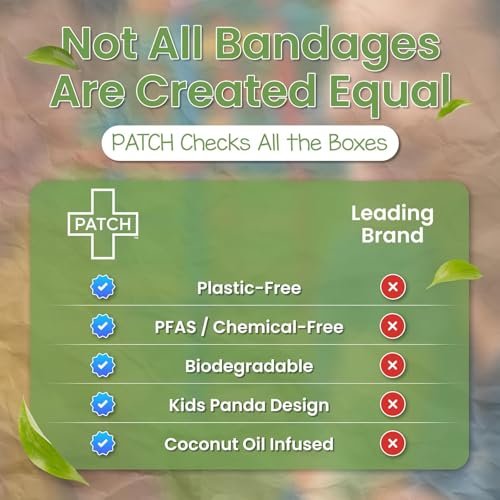 Not All Bandages Are Created Equal

PATCH Checks All the Boxes

| PATCH | | Leading Brand |
|---|---|---|
| ✓ | Plastic-Free | ✗ |
| ✓ | PFAS / Chemical-Free | ✗ |
| ✓ | Biodegradable | ✗ |
| ✓ | Kids Panda Design | ✗ |
| ✓ | Coconut Oil Infused | ✗ |